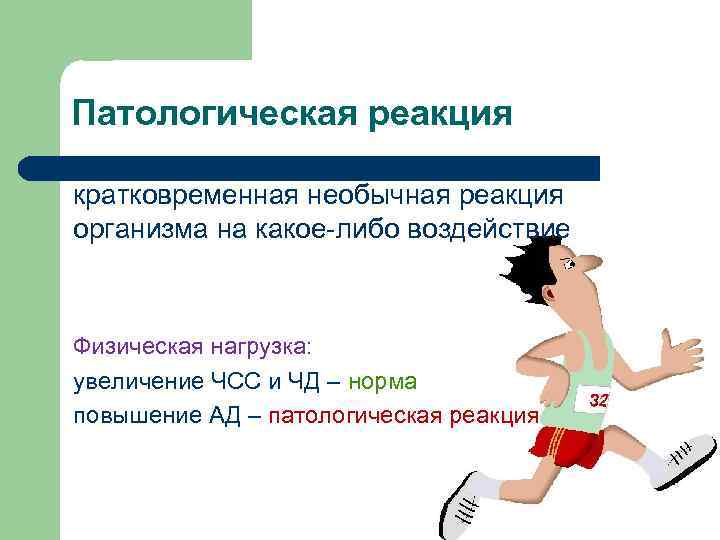 Патологическая реакция

кратковременная необычная реакция организма на какое-либо воздействие

Физическая нагрузка:
увеличение ЧСС и ЧД – норма
повышение АД – патологическая реакция

32